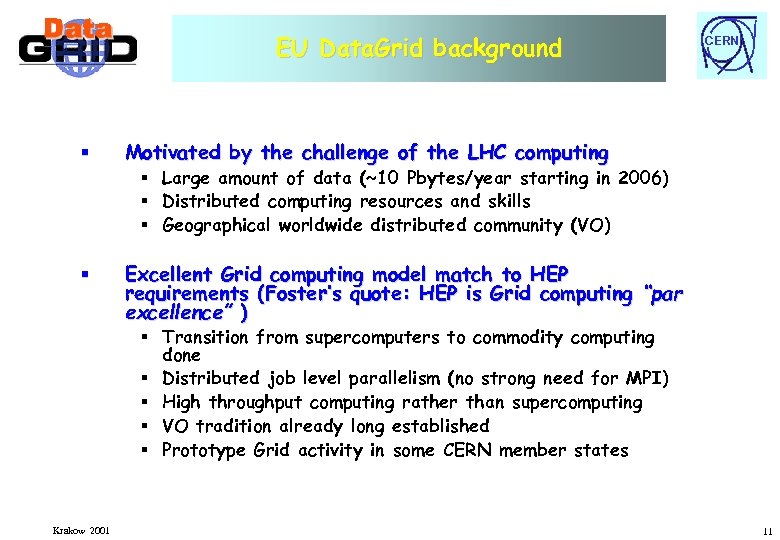 Data GRID

EU DataGrid background

CERN

▪ Motivated by the challenge of the LHC computing
▪ Large amount of data (~10 Pbytes/year starting in 2006)
▪ Distributed computing resources and skills
▪ Geographical worldwide distributed community (VO)

▪ Excellent Grid computing model match to HEP requirements (Foster's quote: HEP is Grid computing "par excellence" )
▪ Transition from supercomputers to commodity computing done
▪ Distributed job level parallelism (no strong need for MPI)
▪ High throughput computing rather than supercomputing
▪ VO tradition already long established
▪ Prototype Grid activity in some CERN member states

Krakow 2001

11